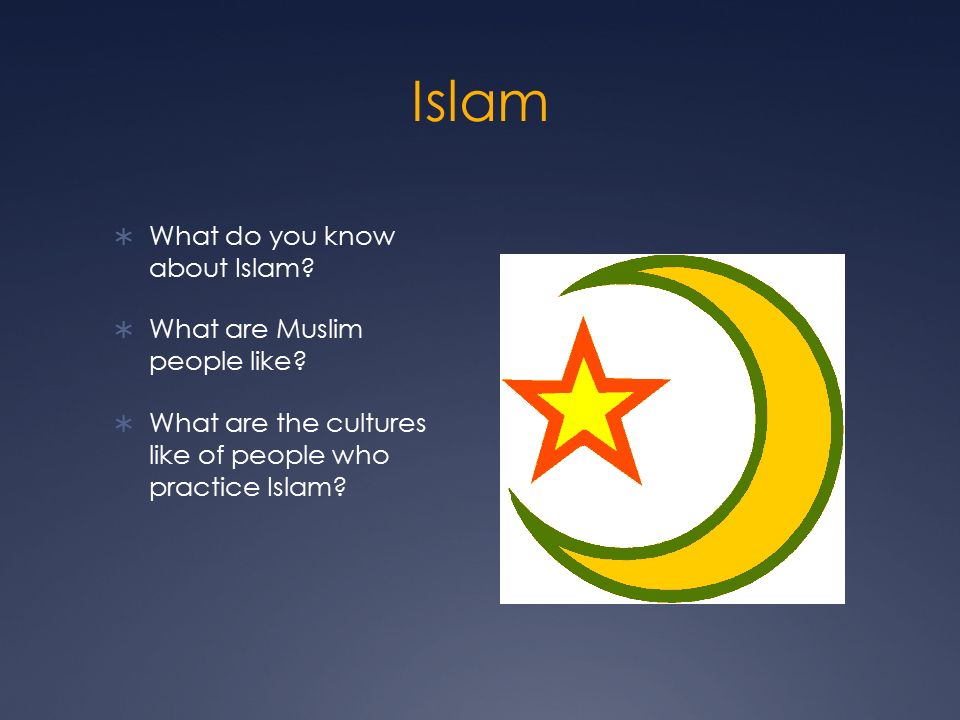 Islam

∗ What do you know about Islam?

∗ What are Muslim people like?

∗ What are the cultures like of people who practice Islam?